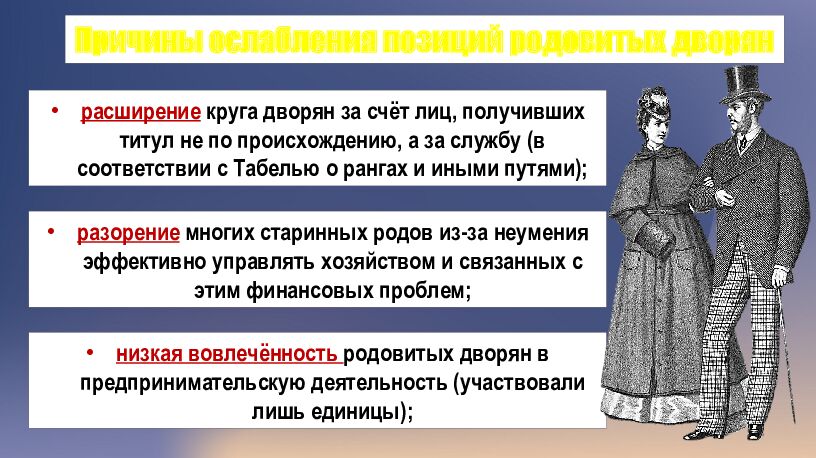 Причины ослабления позиций родовитых дворян

• расширение круга дворян за счёт лиц, получивших титул не по происхождению, а за службу (в соответствии с Табелью о рангах и иными путями);

• разорение многих старинных родов из-за неумения эффективно управлять хозяйством и связанных с этим финансовых проблем;

• низкая вовлечённость родовитых дворян в предпринимательскую деятельность (участвовали лишь единицы);